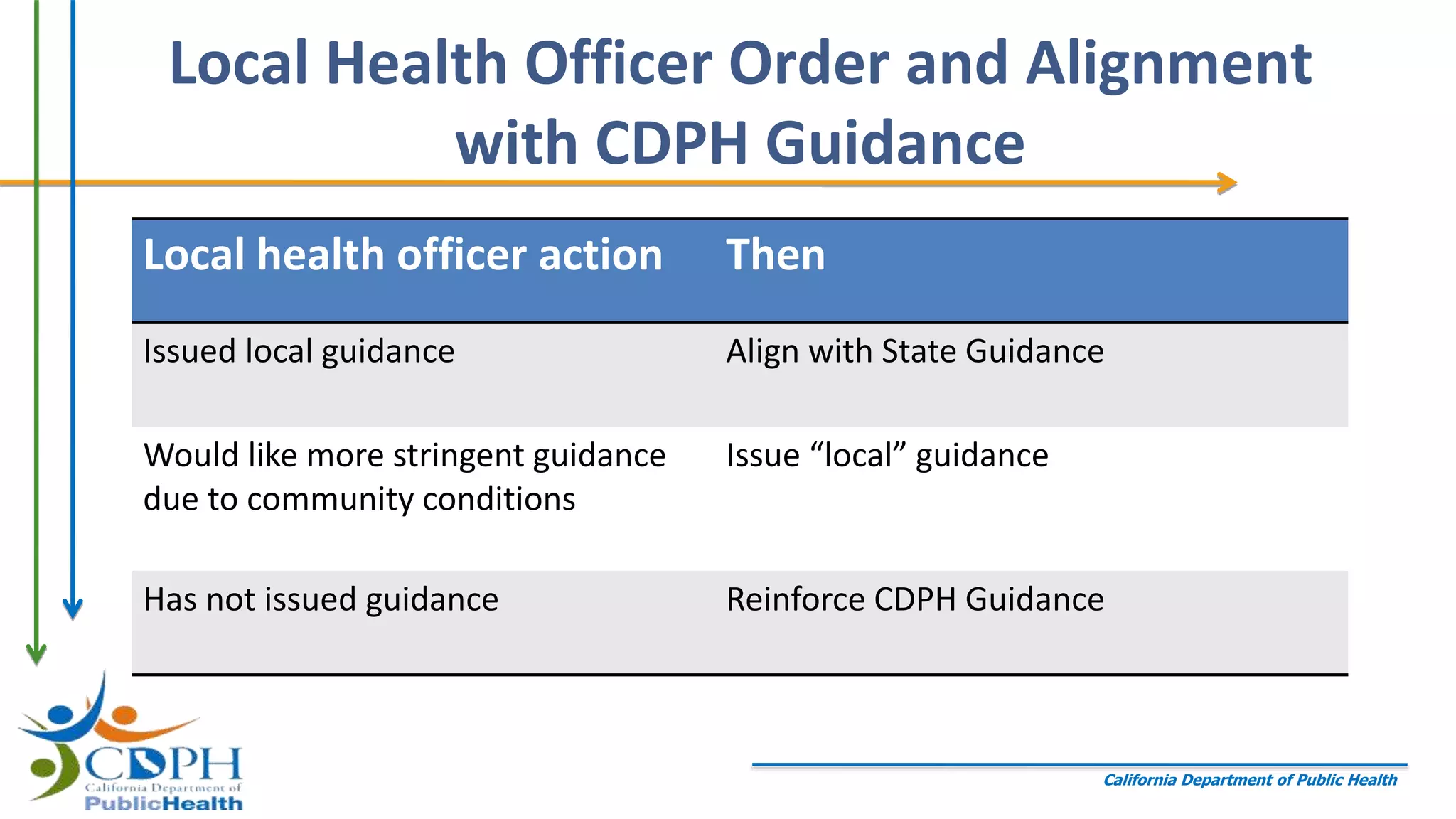 Local Health Officer Order and Alignment with CDPH Guidance

| Local health officer action | Then |
|---|---|
| Issued local guidance | Align with State Guidance |
| Would like more stringent guidance due to community conditions | Issue “local” guidance |
| Has not issued guidance | Reinforce CDPH Guidance |

CDPH
California Department of
PublicHealth

California Department of Public Health